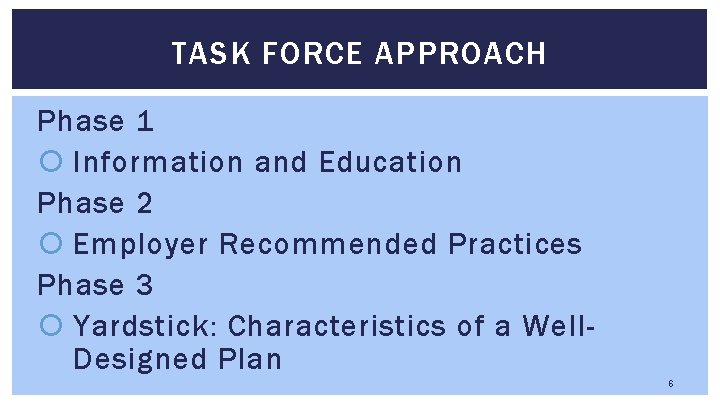 TASK FORCE APPROACH

Phase 1

Information and Education

Phase 2

Employer Recommended Practices

Phase 3

Yardstick: Characteristics of a Well-Designed Plan

6